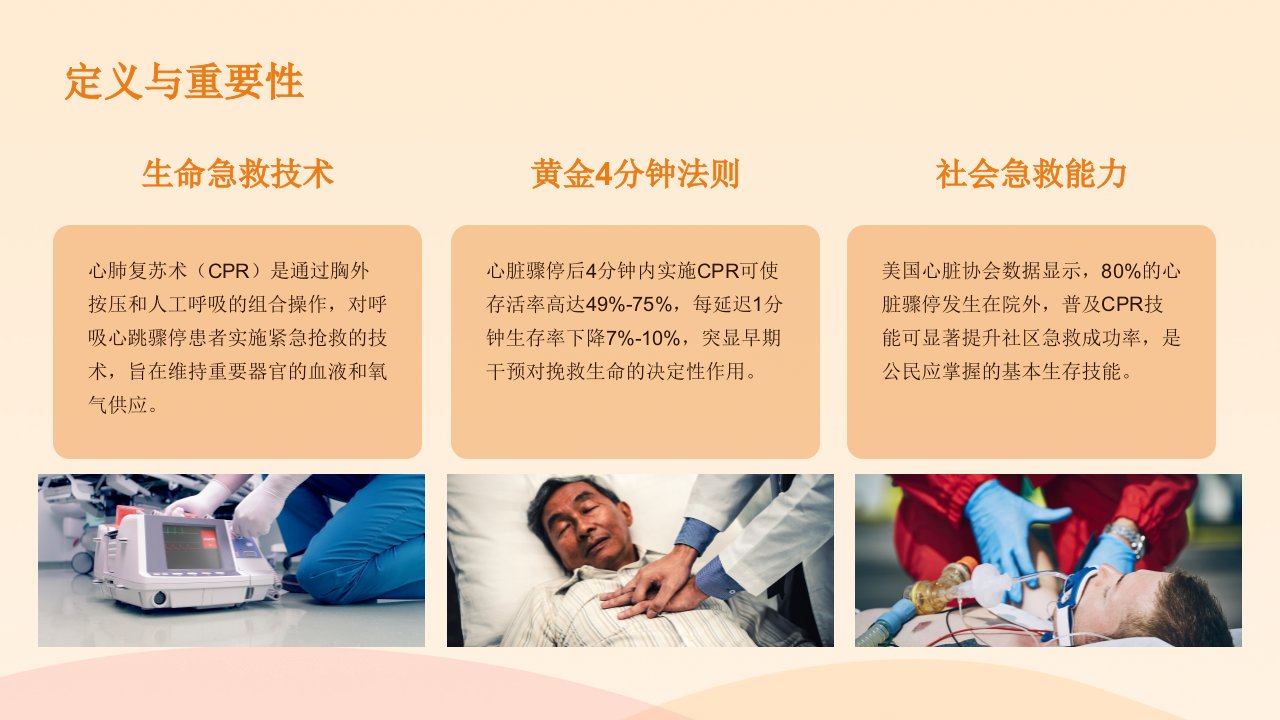 定义与重要性

生命急救技术

心肺复苏术（CPR）是通过胸外按压和人工呼吸的组合操作，对呼吸心跳骤停患者实施紧急抢救的技术，旨在维持重要器官的血液和氧气供应。

黄金4分钟法则

心脏骤停后4分钟内实施CPR可使存活率高达49%-75%，每延迟1分钟生存率下降7%-10%，突显早期干预对挽救生命的决定性作用。

社会急救能力

美国心脏协会数据显示，80%的心脏骤停发生在院外，普及CPR技能可显著提升社区急救成功率，是公民应掌握的基本生存技能。